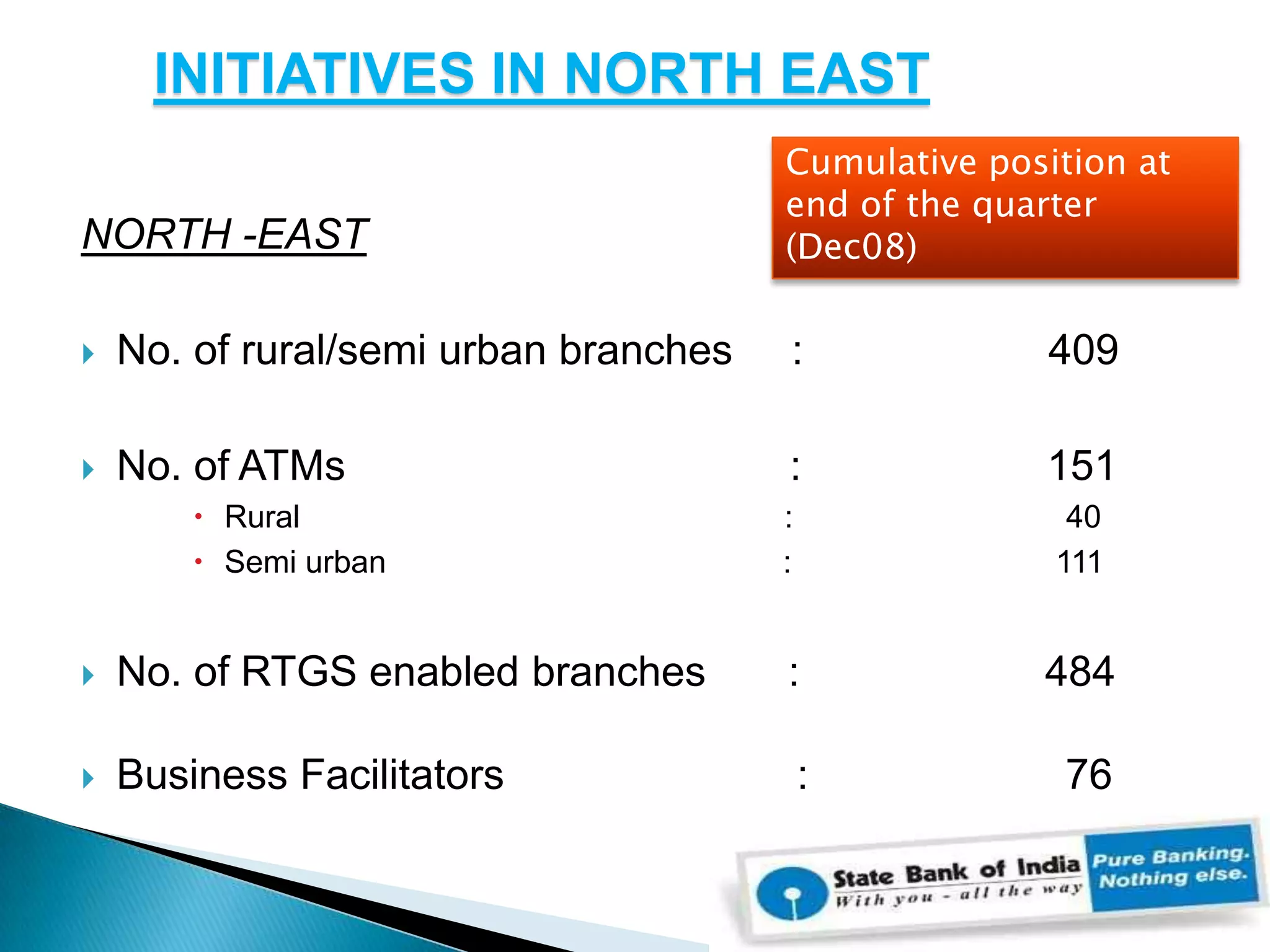 INITIATIVES IN NORTH EAST

NORTH -EAST

Cumulative position at end of the quarter (Dec08)

No. of rural/semi urban branches : 409

No. of ATMs : 151

Rural : 40

Semi urban : 111

No. of RTGS enabled branches : 484

Business Facilitators : 76

State Bank of India
With you - all the way
Pure Banking. Nothing else.